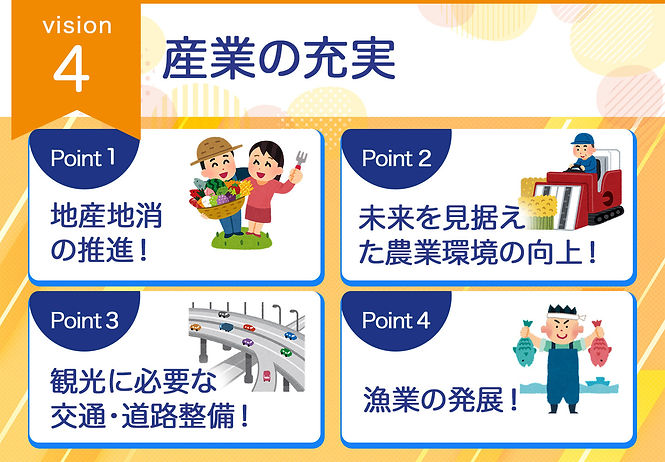 vision
4

産業の充実

Point 1
地産地消の推進！

Point 2
未来を見据えた農業環境の向上！

Point 3
観光に必要な交通・道路整備！

Point 4
漁業の発展！